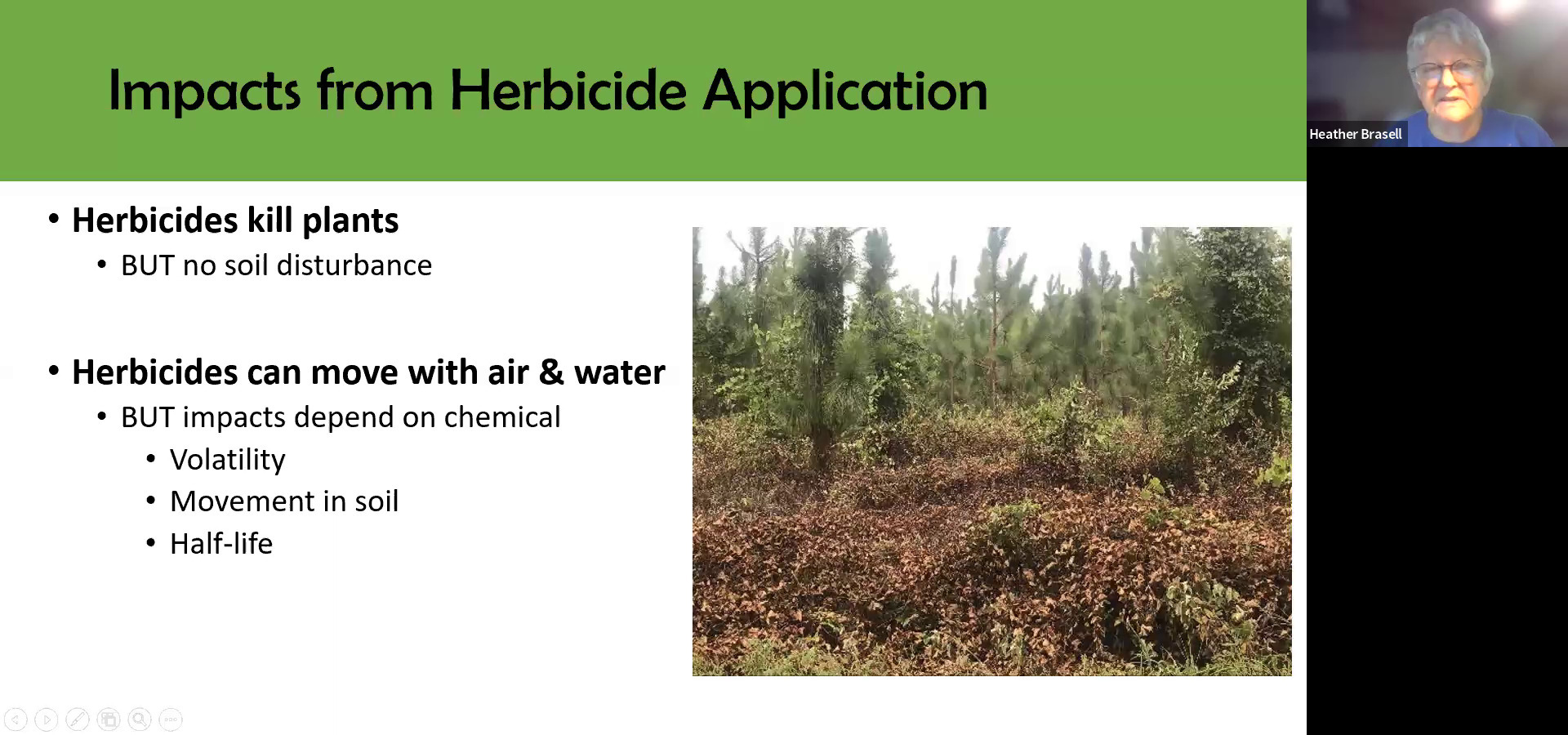 Impacts from Herbicide Application

Heather Brasell

• Herbicides kill plants
  • BUT no soil disturbance

• Herbicides can move with air & water
  • BUT impacts depend on chemical
    • Volatility
    • Movement in soil
    • Half-life